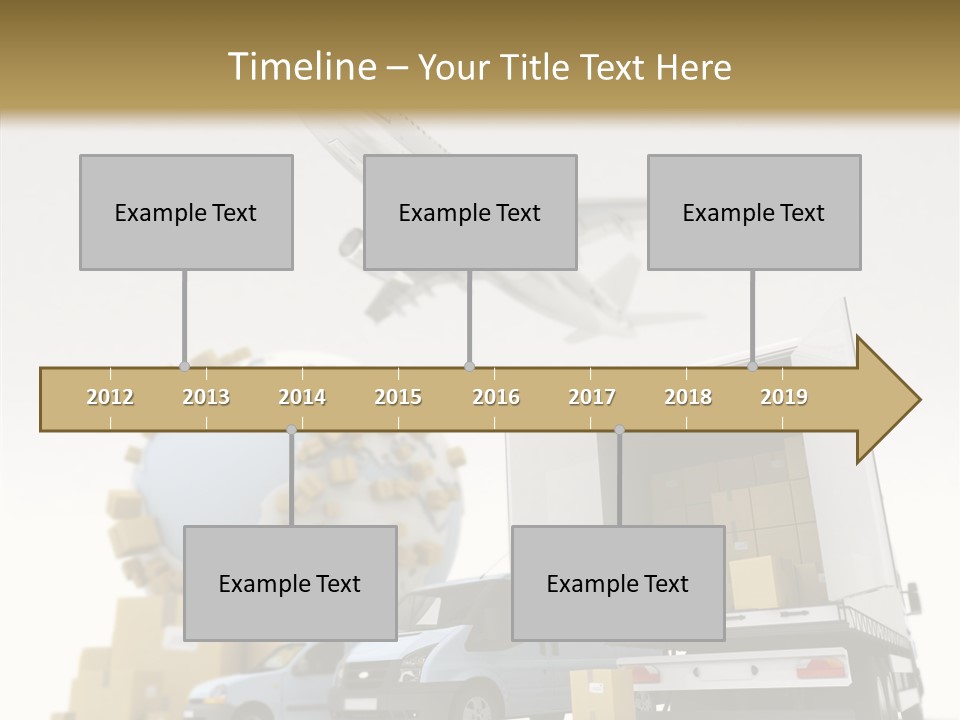 Timeline – Your Title Text Here

Example Text

Example Text

Example Text

2012 2013 2014 2015 2016 2017 2018 2019

Example Text

Example Text